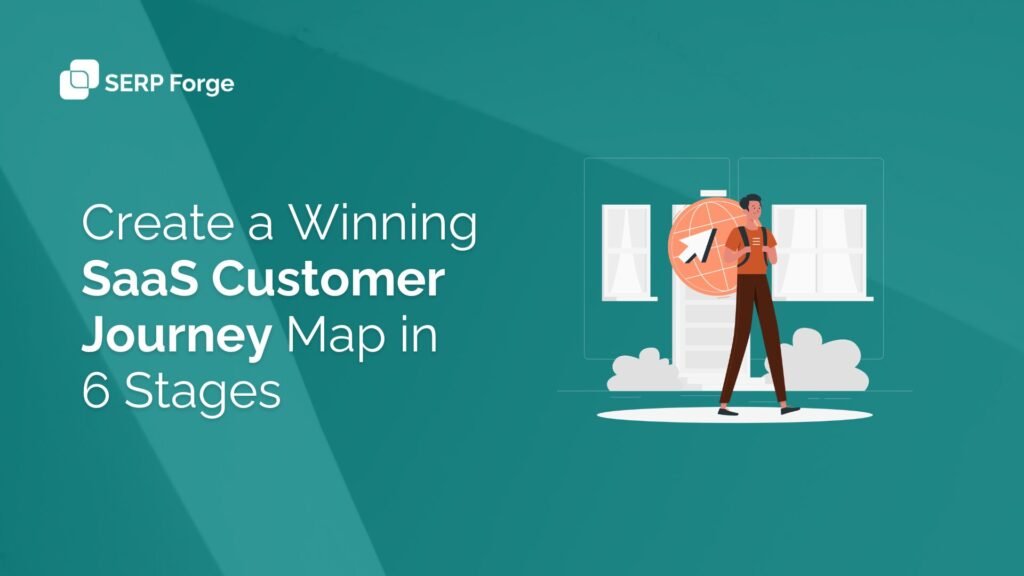 SERP Forge

Create a Winning SaaS Customer Journey Map in 6 Stages